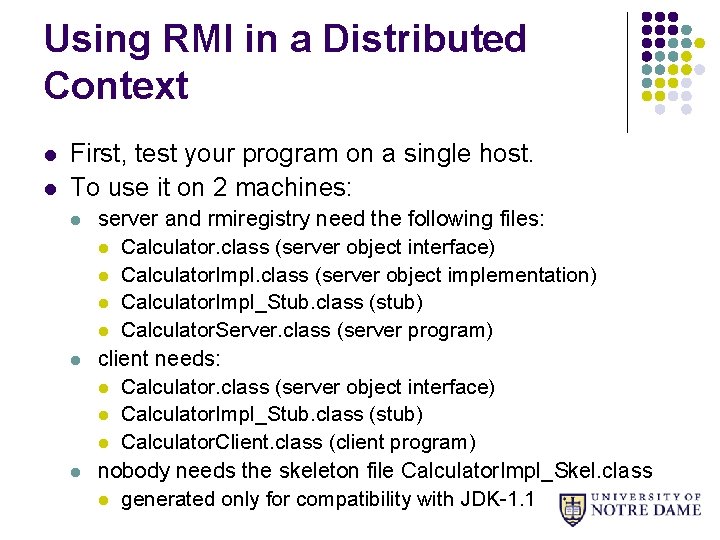 Using RMI in a Distributed Context

- First, test your program on a single host.
- To use it on 2 machines:
  - server and rmiregistry need the following files:
    - Calculator.class (server object interface)
    - CalculatorImpl.class (server object implementation)
    - CalculatorImpl_Stub.class (stub)
    - CalculatorServer.class (server program)
  - client needs:
    - Calculator.class (server object interface)
    - CalculatorImpl_Stub.class (stub)
    - CalculatorClient.class (client program)
  - nobody needs the skeleton file CalculatorImpl_Skel.class
    - generated only for compatibility with JDK-1.1

UNIVERSITY OF NOTRE DAME